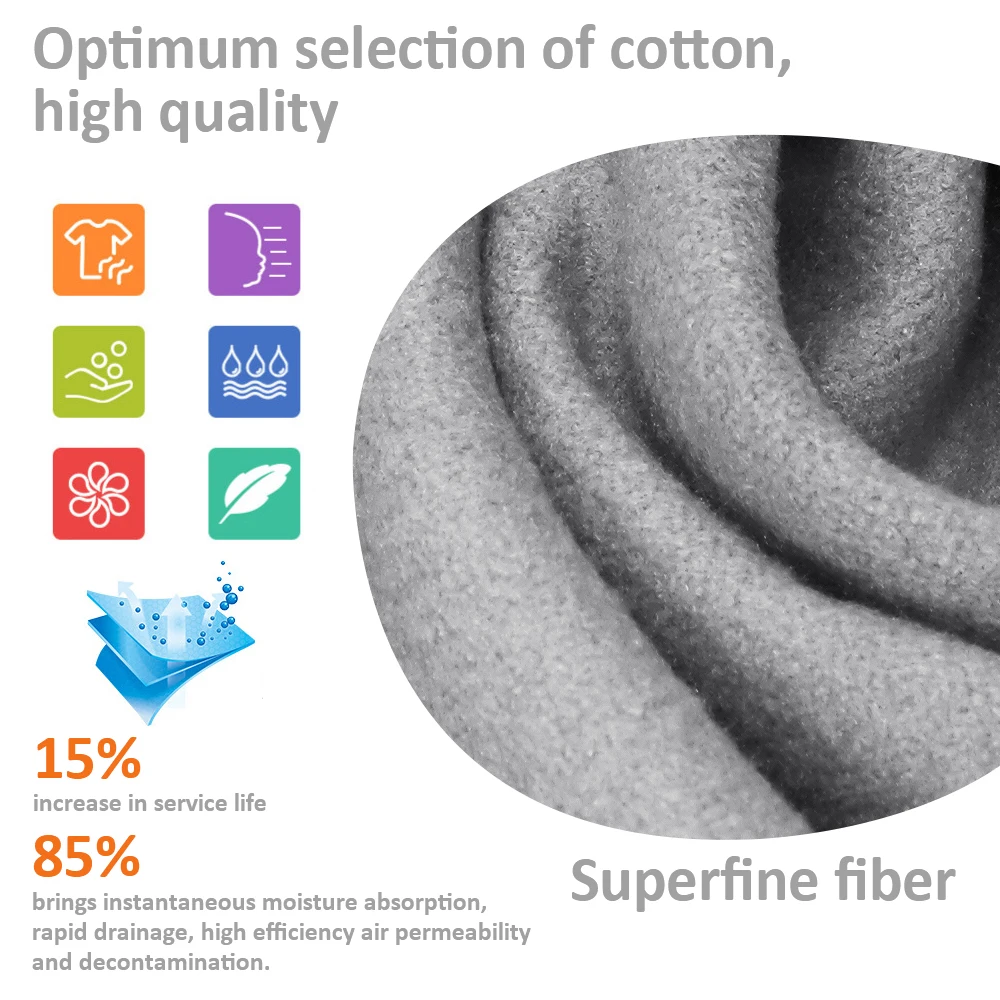 Optimum selection of cotton, high quality

15%
increase in service life

85%
brings instantaneous moisture absorption, rapid drainage, high efficiency air permeability and decontamination.

Superfine fiber